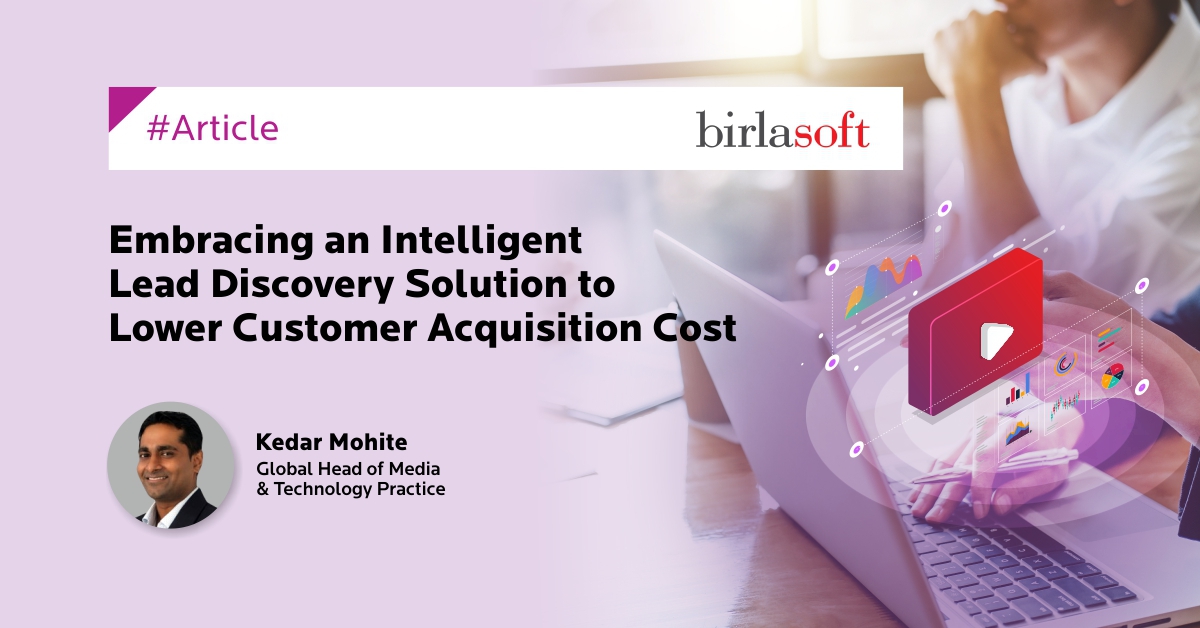 #Article

birlasoft

Embracing an Intelligent Lead Discovery Solution to Lower Customer Acquisition Cost

Kedar Mohite
Global Head of Media & Technology Practice